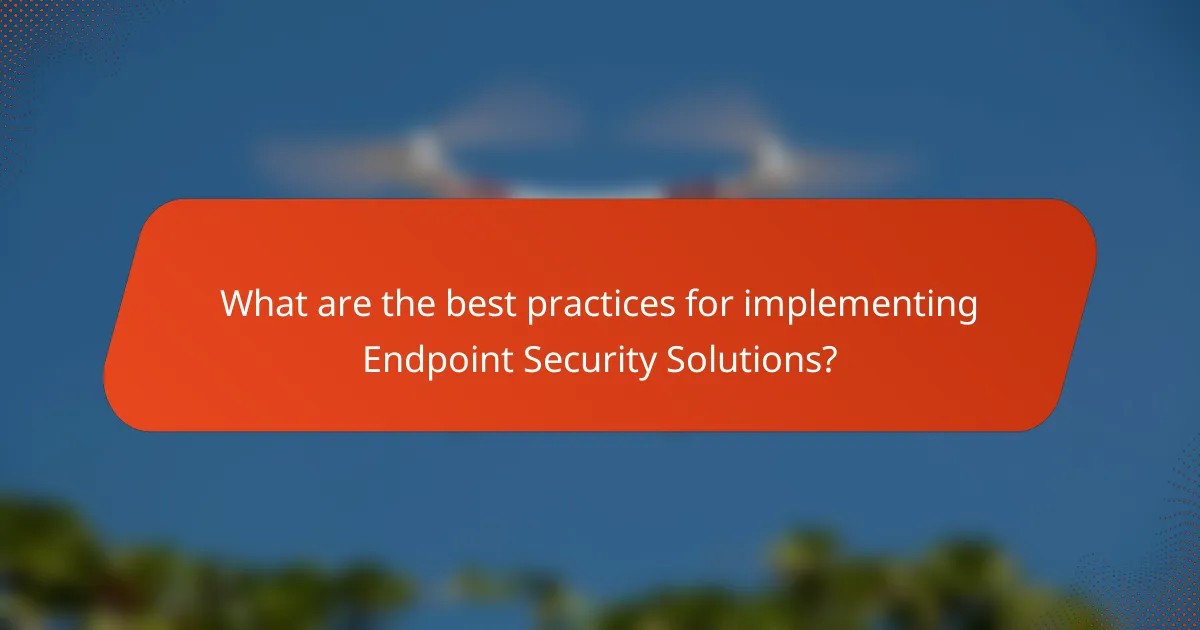 What are the best practices for implementing Endpoint Security Solutions?